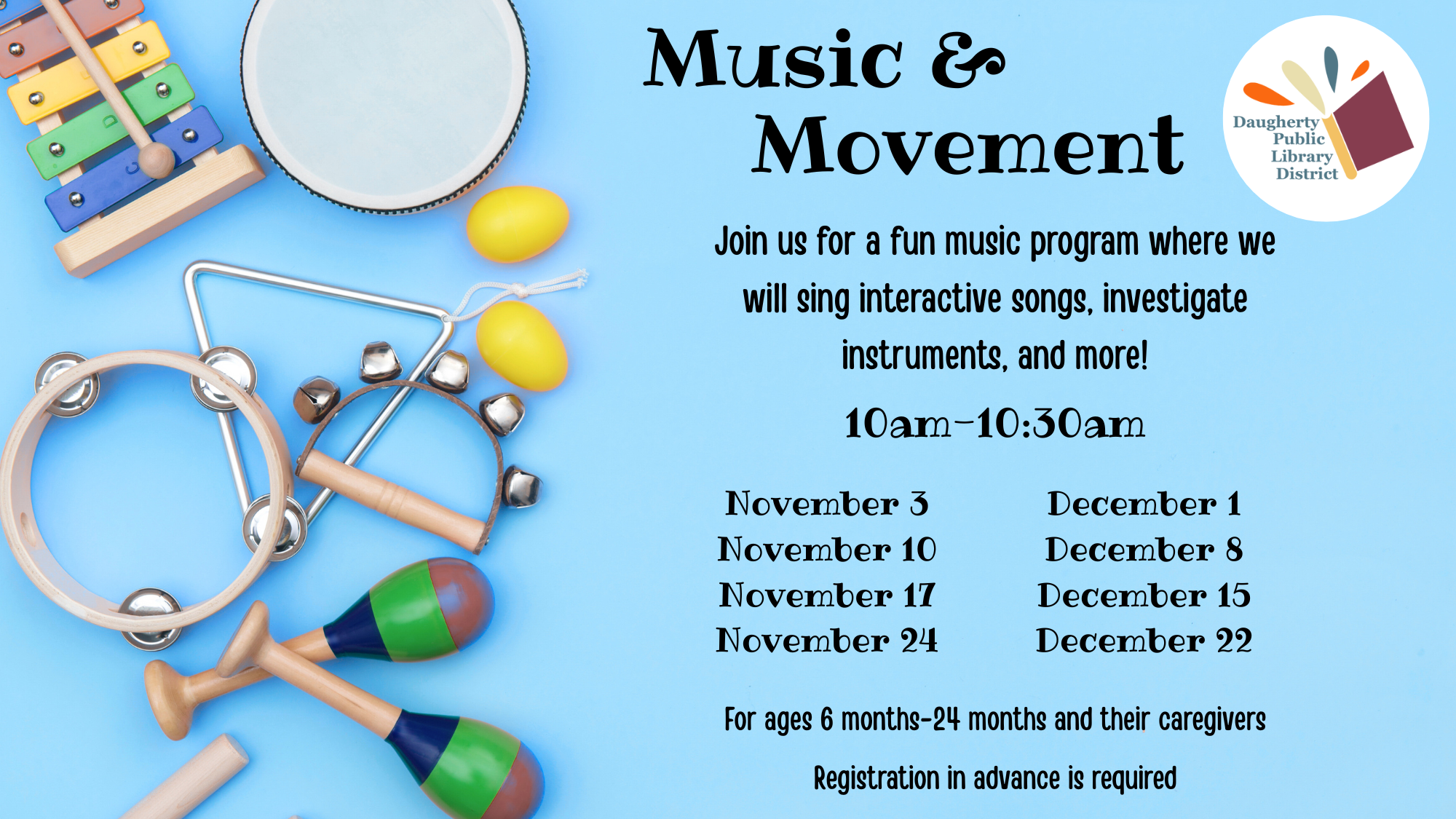 Music &
Movement

Daugherty Public Library District

Join us for a fun music program where we will sing interactive songs, investigate instruments, and more!

10am-10:30am

November 3
November 10
November 17
November 24

December 1
December 8
December 15
December 22

For ages 6 months-24 months and their caregivers

Registration in advance is required